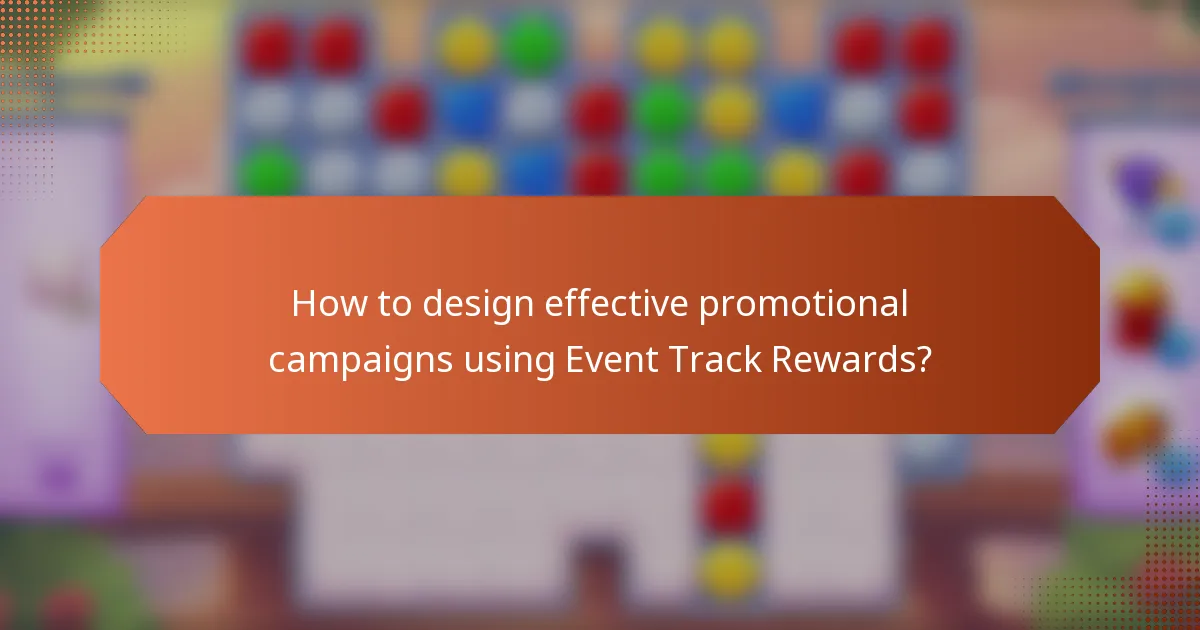 How to design effective promotional campaigns using Event Track Rewards?